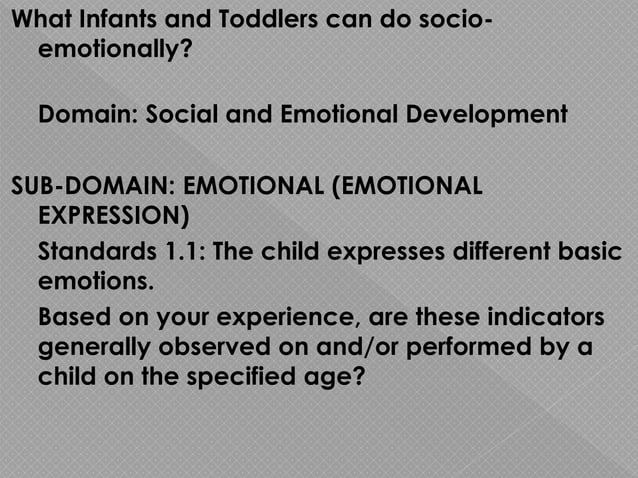 What Infants and Toddlers can do socio-emotionally?

Domain: Social and Emotional Development

SUB-DOMAIN: EMOTIONAL (EMOTIONAL EXPRESSION)

Standards 1.1: The child expresses different basic emotions.

Based on your experience, are these indicators generally observed on and/or performed by a child on the specified age?